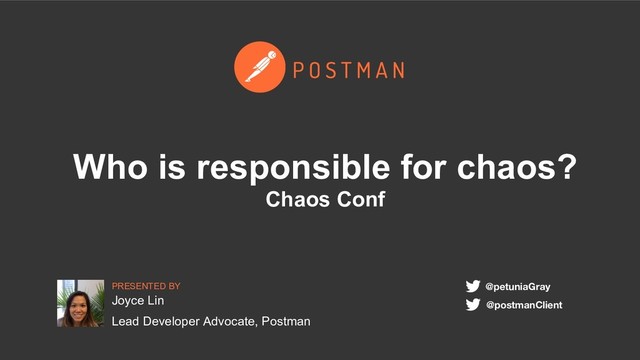 POSTMAN

Who is responsible for chaos?
Chaos Conf

PRESENTED BY
Joyce Lin
Lead Developer Advocate, Postman

@petuniaGray
@postmanClient